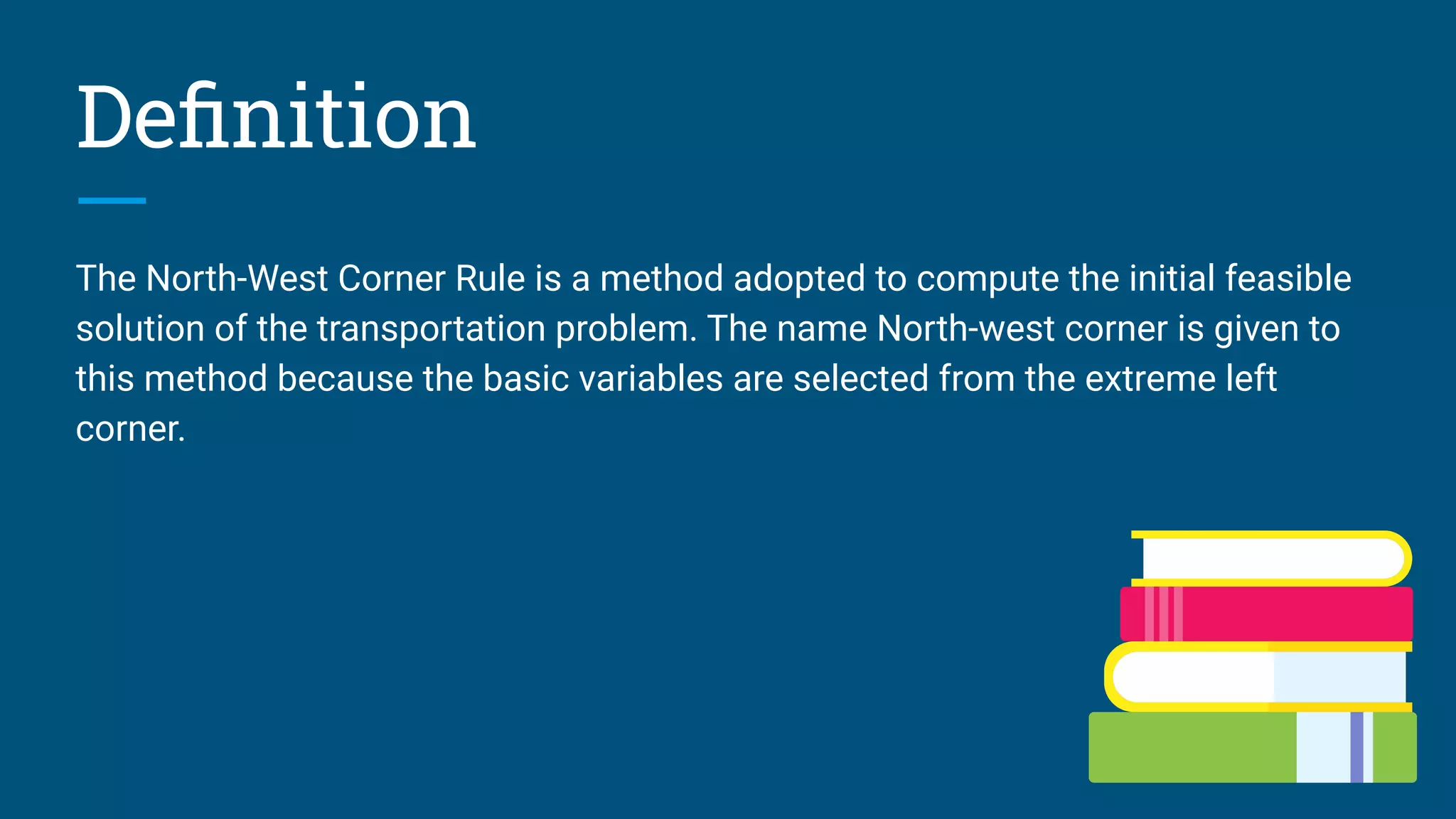 Definition

The North-West Corner Rule is a method adopted to compute the initial feasible solution of the transportation problem. The name North-west corner is given to this method because the basic variables are selected from the extreme left corner.